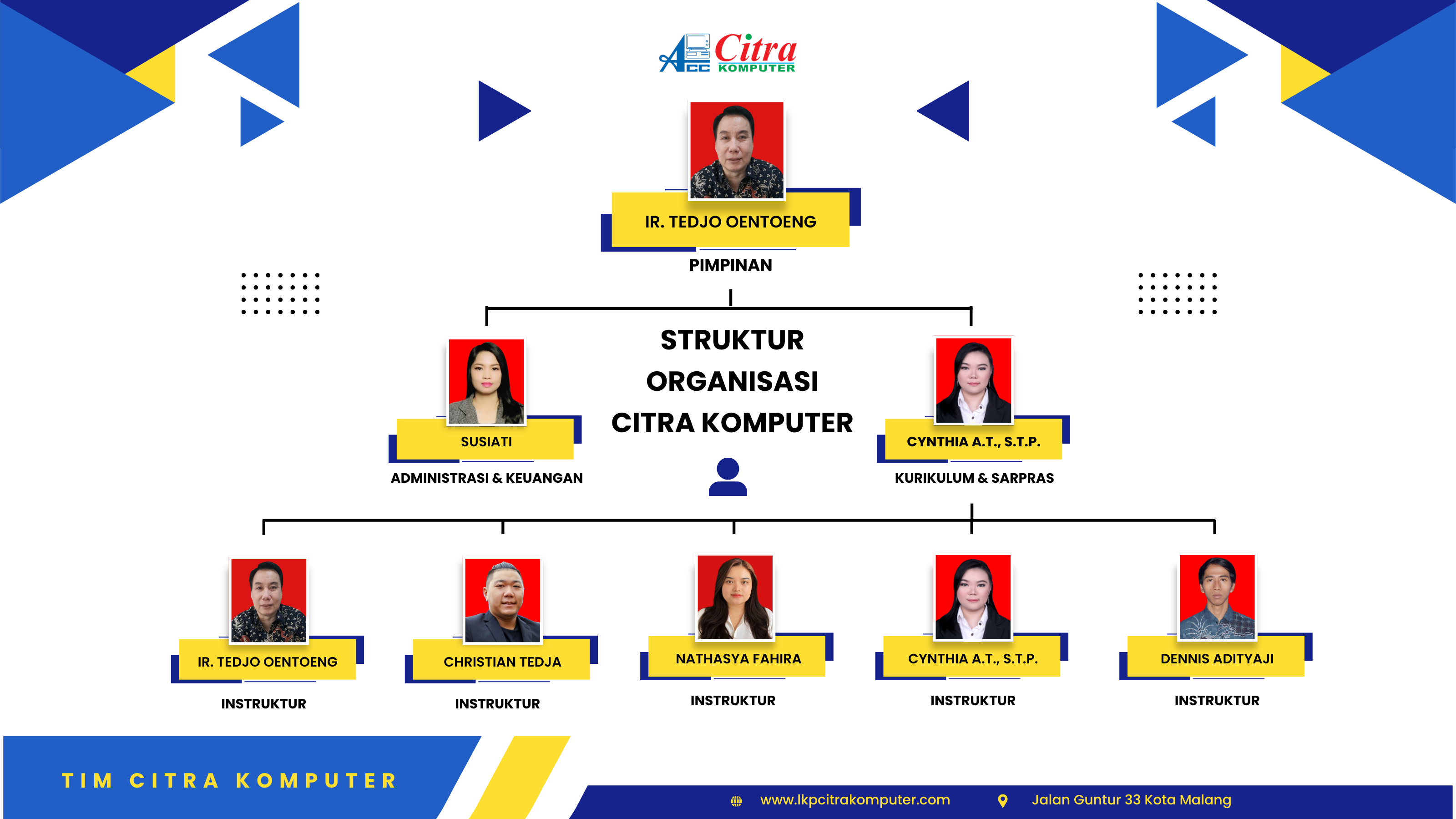 ACC Citra KOMPUTER

IR. TEDJO OENTOENG
PIMPINAN

STRUKTUR ORGANISASI CITRA KOMPUTER

SUSIATI
ADMINISTRASI & KEUANGAN

CYNTHIA A.T., S.T.P.
KURIKULUM & SARPRAS

IR. TEDJO OENTOENG
INSTRUKTUR

CHRISTIAN TEDJA
INSTRUKTUR

NATHASYA FAHIRA
INSTRUKTUR

CYNTHIA A.T., S.T.P.
INSTRUKTUR

DENNIS ADITYAJI
INSTRUKTUR

TIM CITRA KOMPUTER

www.lkpcitrakomputer.com

Jalan Guntur 33 Kota Malang